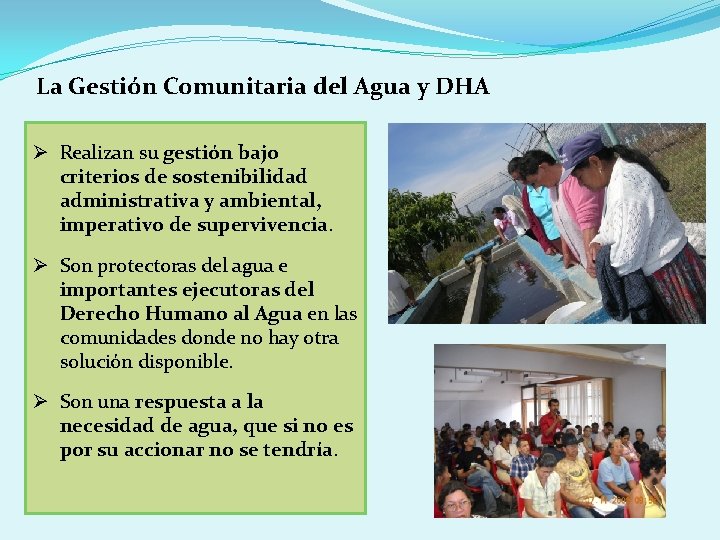 La Gestión Comunitaria del Agua y DHA

➢ Realizan su gestión bajo criterios de sostenibilidad administrativa y ambiental, imperativo de supervivencia.

➢ Son protectoras del agua e importantes ejecutoras del Derecho Humano al Agua en las comunidades donde no hay otra solución disponible.

➢ Son una respuesta a la necesidad de agua, que si no es por su accionar no se tendría.